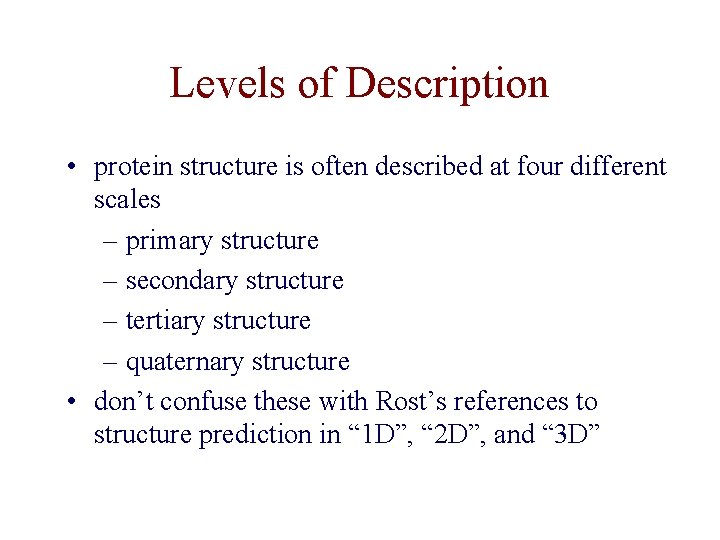 Levels of Description

• protein structure is often described at four different scales
– primary structure
– secondary structure
– tertiary structure
– quaternary structure
• don’t confuse these with Rost’s references to structure prediction in “1D”, “2D”, and “3D”